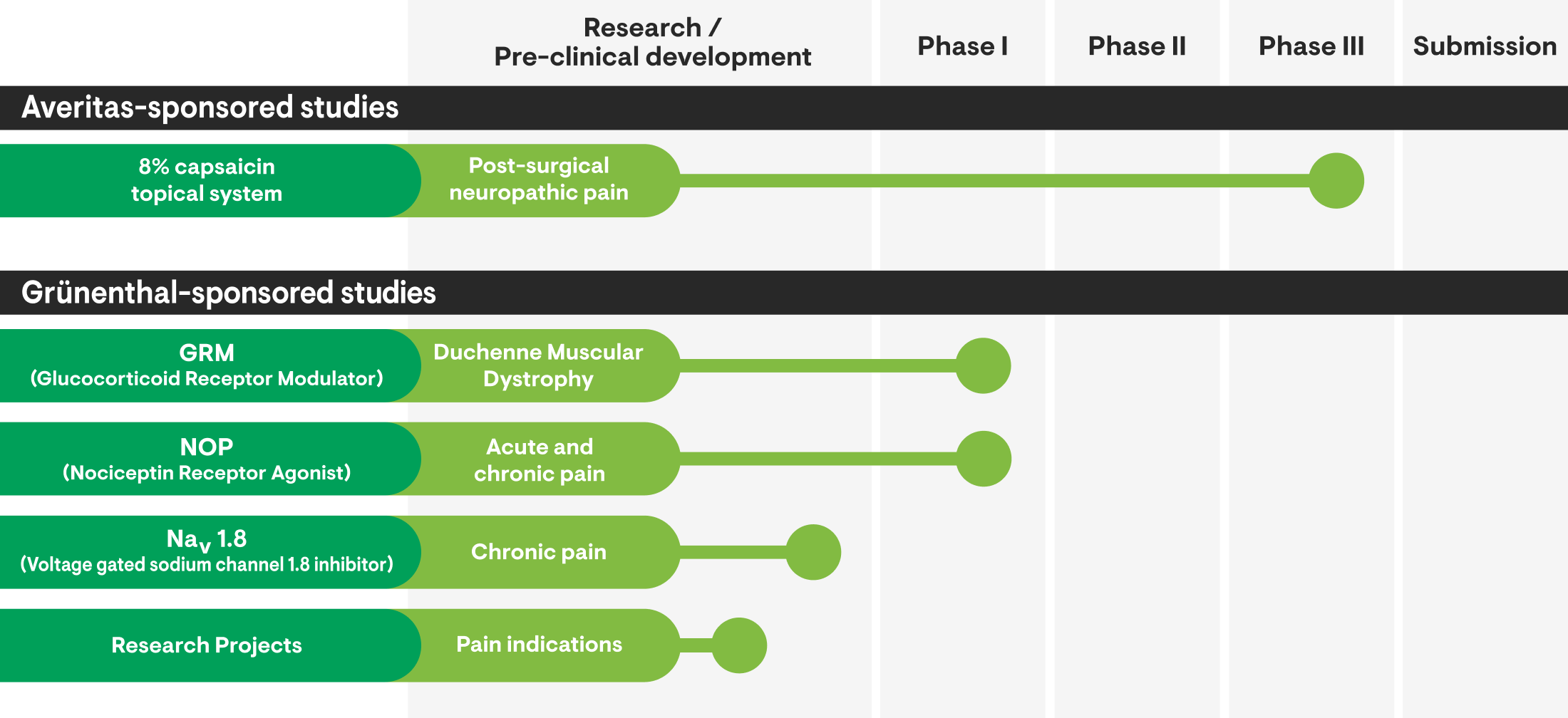 Research / Pre-clinical development

Phase I

Phase II

Phase III

Submission

Averitas-sponsored studies

8% capsaicin topical system

Post-surgical neuropathic pain

Grünenthal-sponsored studies

GRM (Glucocorticoid Receptor Modulator)

Duchenne Muscular Dystrophy

NOP (Nociceptin Receptor Agonist)

Acute and chronic pain

$Na_V$ 1.8 (Voltage gated sodium channel 1.8 inhibitor)

Chronic pain

Research Projects

Pain indications